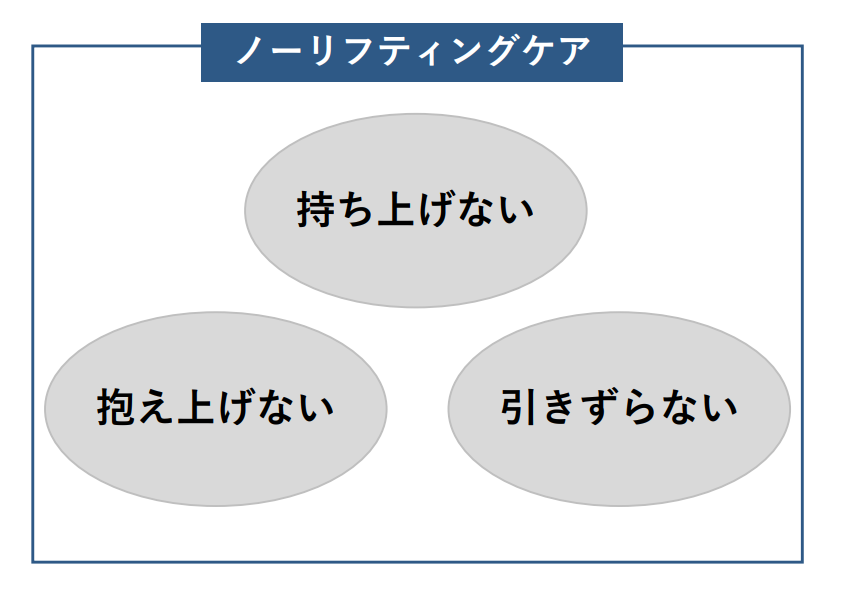 ノーリフティングケア

持ち上げない

抱え上げない

引きずらない